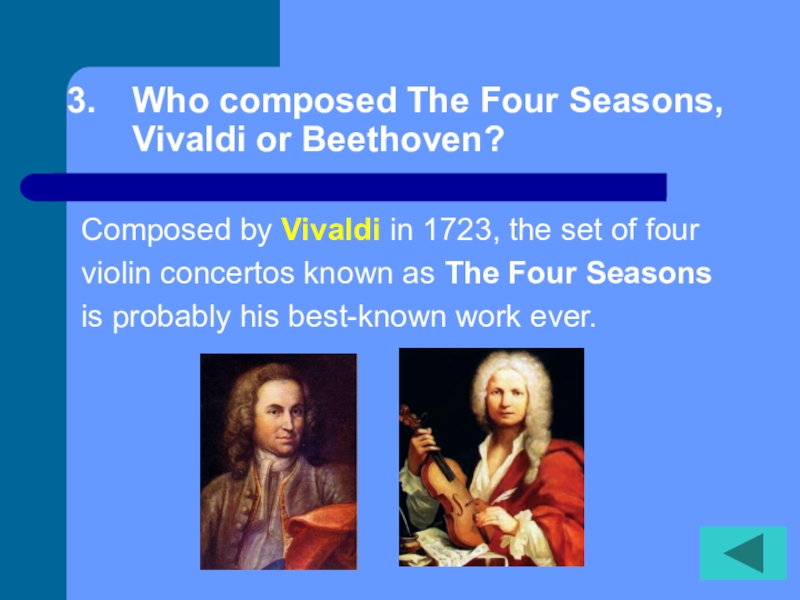 3. Who composed The Four Seasons, Vivaldi or Beethoven?

Composed by Vivaldi in 1723, the set of four violin concertos known as The Four Seasons is probably his best-known work ever.